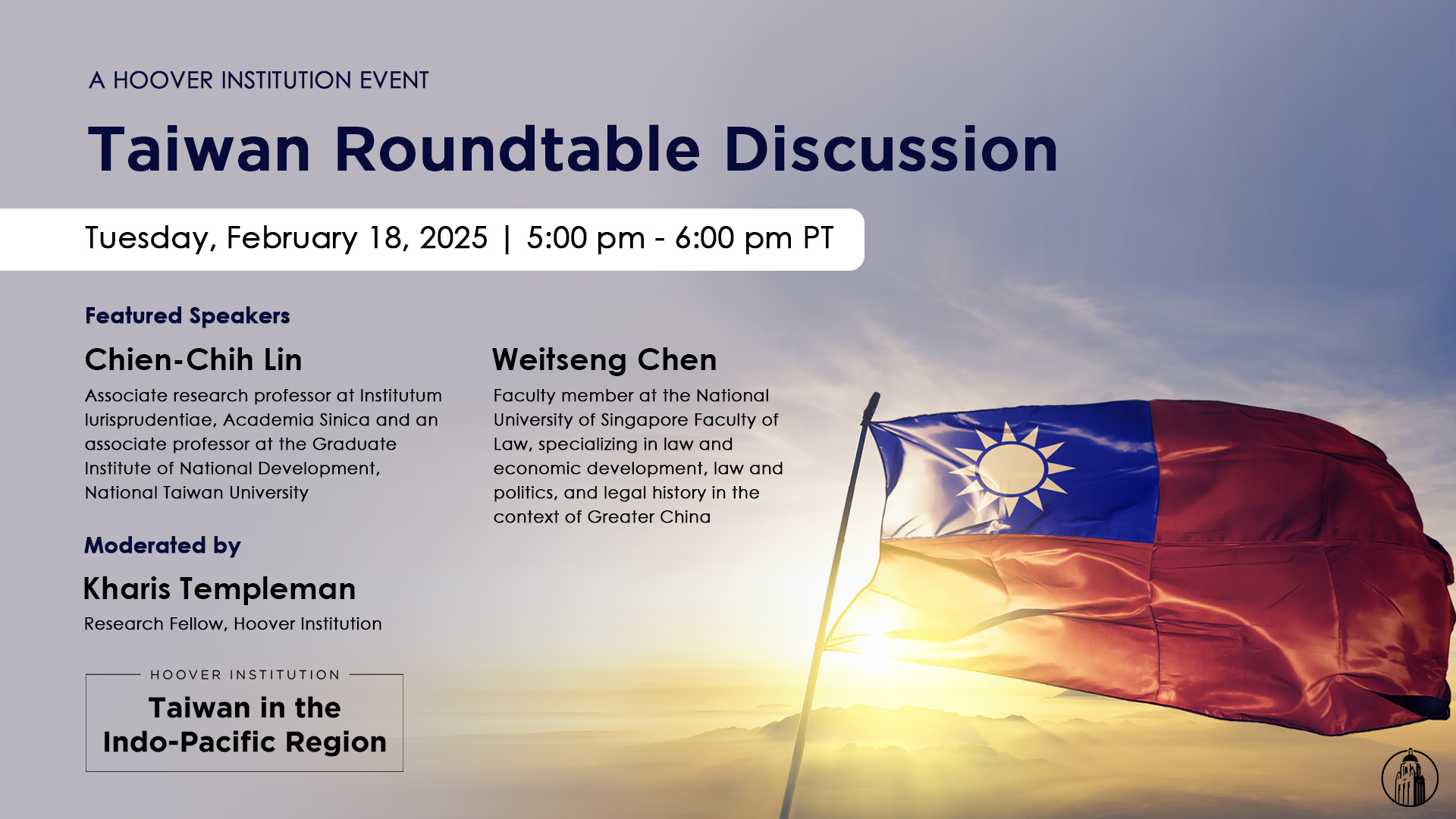 A HOOVER INSTITUTION EVENT

Taiwan Roundtable Discussion

Tuesday, February 18, 2025 | 5:00 pm - 6:00 pm PT

Featured Speakers

Chien-Chih Lin

Associate research professor at Institutum Iurisprudentiae, Academia Sinica and an associate professor at the Graduate Institute of National Development, National Taiwan University

Weitseng Chen

Faculty member at the National University of Singapore Faculty of Law, specializing in law and economic development, law and politics, and legal history in the context of Greater China

Moderated by

Kharis Templeman

Research Fellow, Hoover Institution

HOOVER INSTITUTION

Taiwan in the Indo-Pacific Region